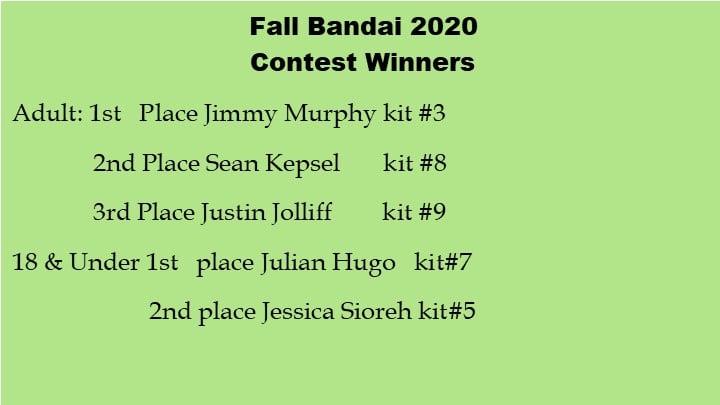 Fall Bandai 2020
Contest Winners

Adult: 1st Place Jimmy Murphy kit #3

2nd Place Sean Kepsel kit #8

3rd Place Justin Jolliff kit #9

18 & Under 1st place Julian Hugo kit#7

2nd place Jessica Sioreh kit#5